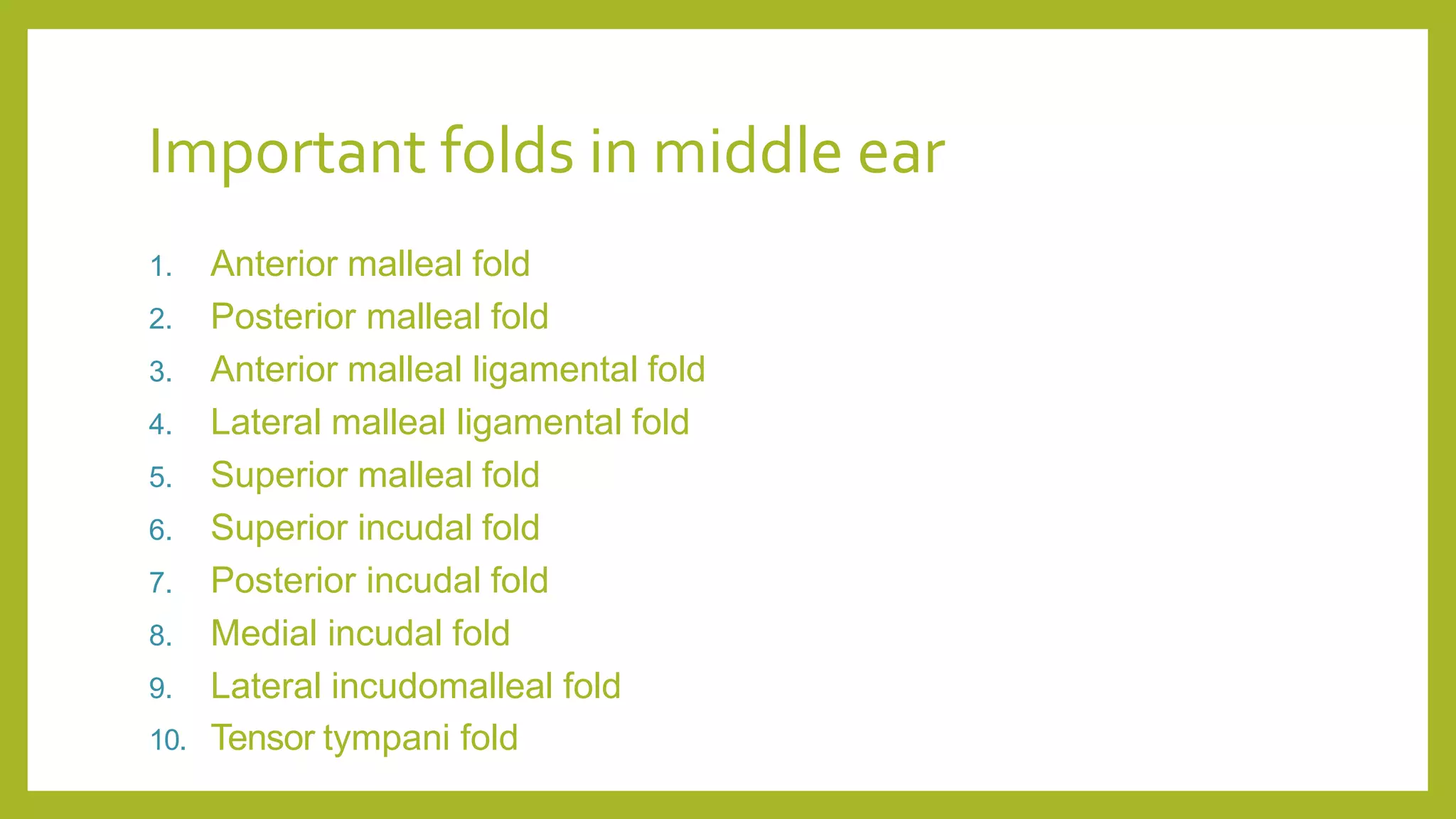 Important folds in middle ear

1. Anterior malleal fold
2. Posterior malleal fold
3. Anterior malleal ligamental fold
4. Lateral malleal ligamental fold
5. Superior malleal fold
6. Superior incudal fold
7. Posterior incudal fold
8. Medial incudal fold
9. Lateral incudomalleal fold
10. Tensor tympani fold